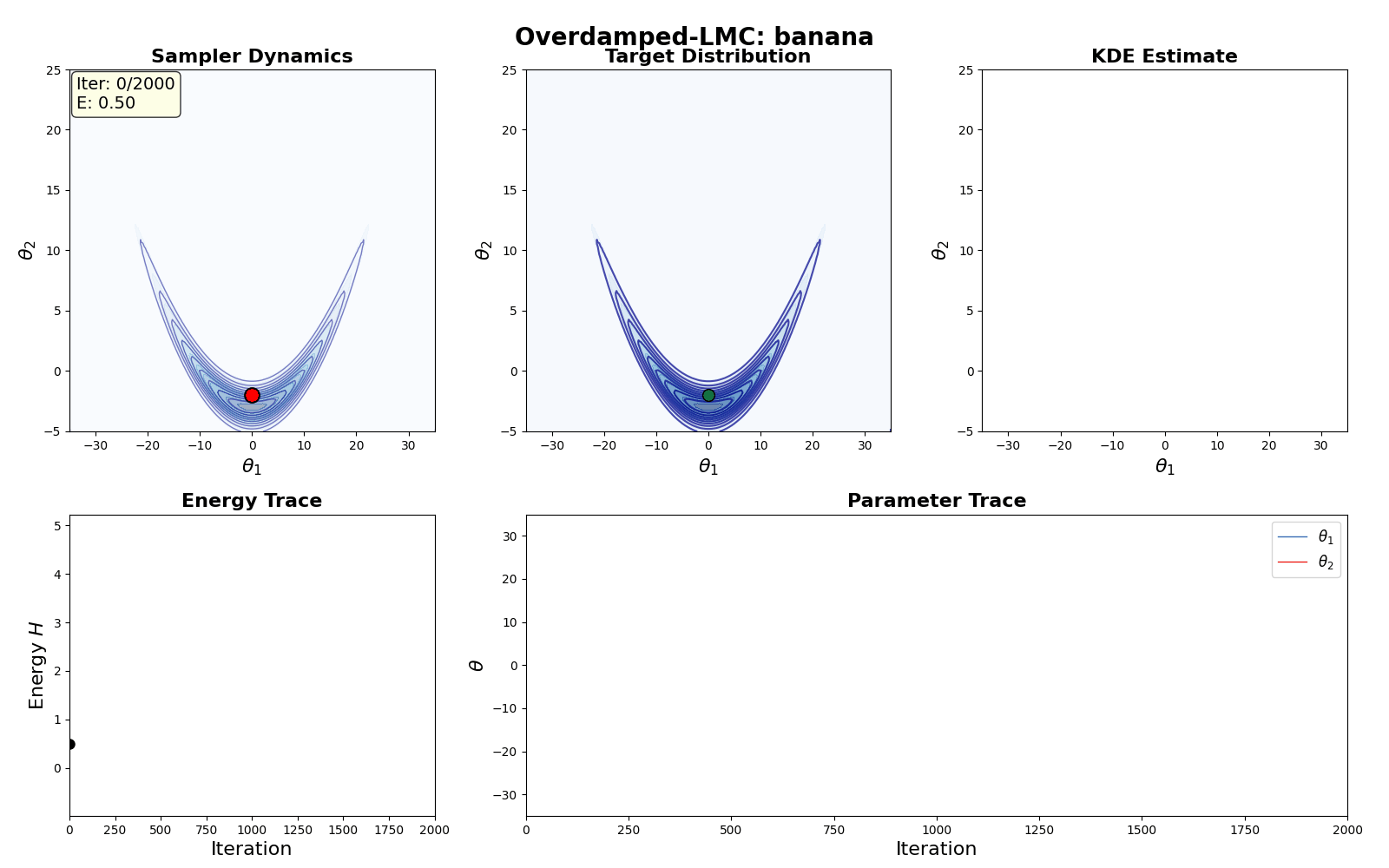 Overdamped-LMC: banana

Sampler Dynamics
Iter: 0/2000
E: 0.50
25
20
15
10
5
0
−5
$\theta_2$
−30 −20 −10 0 10 20 30
$\theta_1$

Target Distribution
25
20
15
10
5
0
−5
$\theta_2$
−30 −20 −10 0 10 20 30
$\theta_1$

KDE Estimate
25
20
15
10
5
0
−5
$\theta_2$
−30 −20 −10 0 10 20 30
$\theta_1$

Energy Trace
5
4
3
2
1
0
Energy $H$
0 250 500 750 1000 1250 1500 1750 2000
Iteration

Parameter Trace
$\theta_1$
$\theta_2$
30
20
10
0
−10
−20
−30
$\theta$
0 250 500 750 1000 1250 1500 1750 2000
Iteration